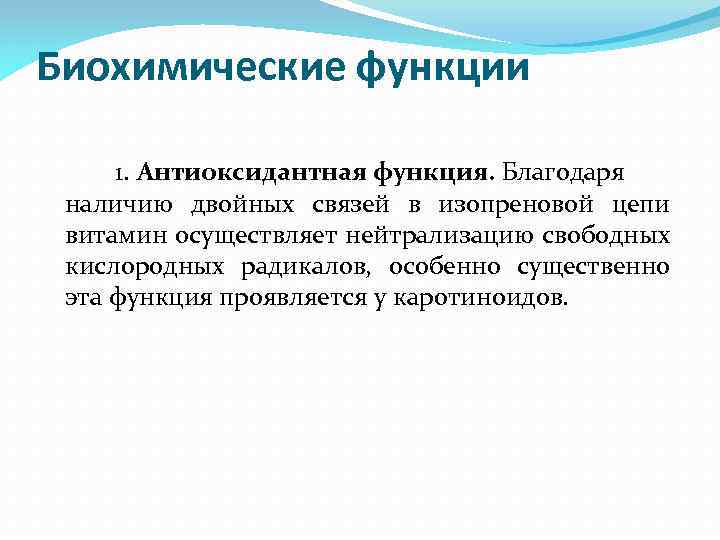 Биохимические функции

1. Антиоксидантная функция. Благодаря наличию двойных связей в изопреновой цепи витамин осуществляет нейтрализацию свободных кислородных радикалов, особенно существенно эта функция проявляется у каротиноидов.